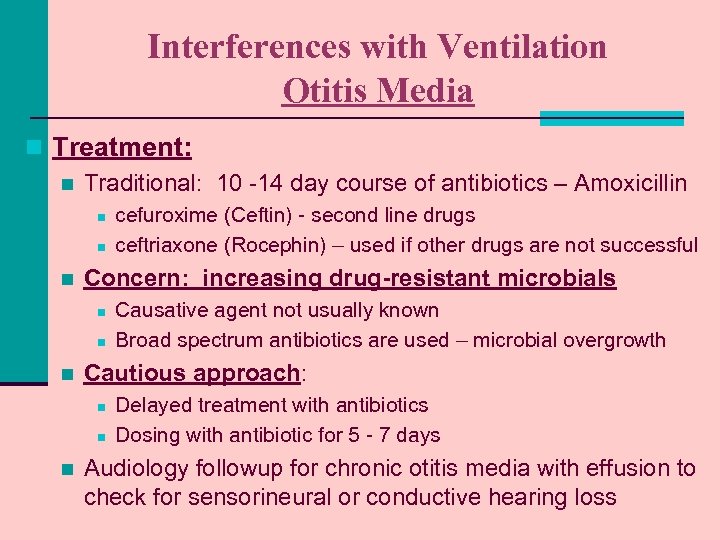 Interferences with Ventilation
Otitis Media

Treatment:

Traditional: 10 -14 day course of antibiotics – Amoxicillin

cefuroxime (Ceftin) - second line drugs

ceftriaxone (Rocephin) – used if other drugs are not successful

Concern: increasing drug-resistant microbials

Causative agent not usually known

Broad spectrum antibiotics are used – microbial overgrowth

Cautious approach:

Delayed treatment with antibiotics

Dosing with antibiotic for 5 - 7 days

Audiology followup for chronic otitis media with effusion to check for sensorineural or conductive hearing loss